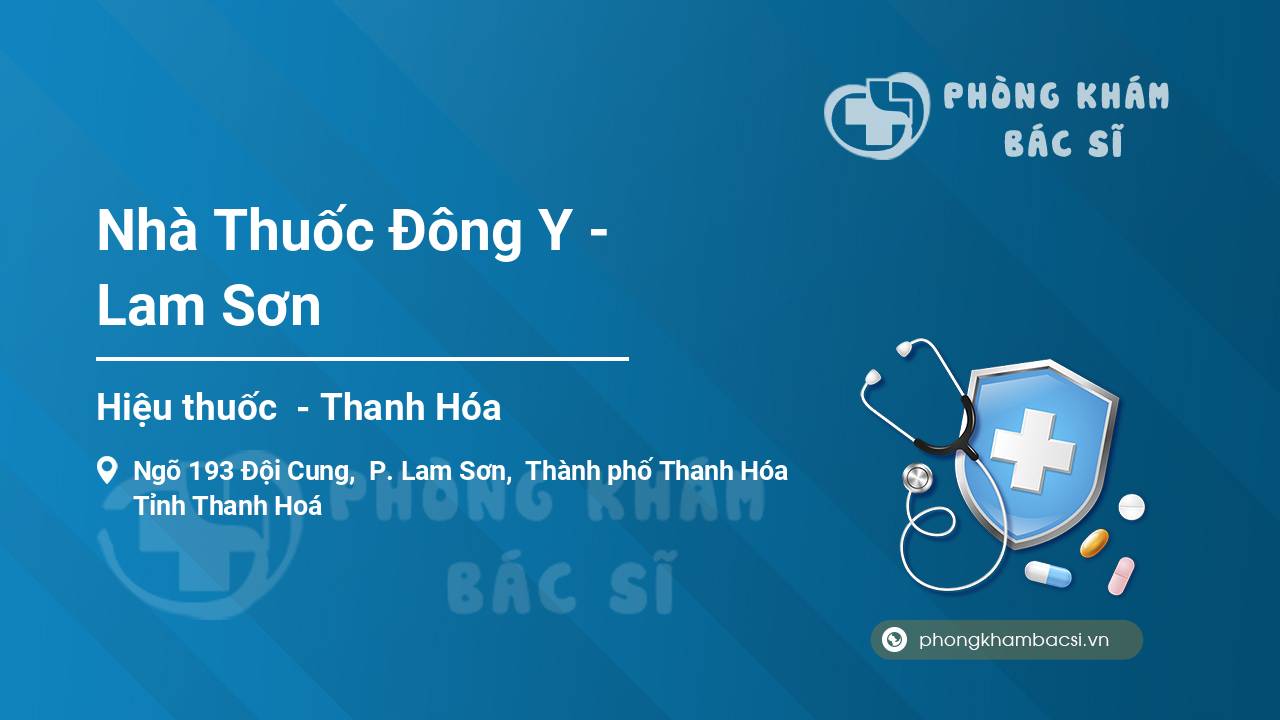 PHÒNG KHÁM BÁC SĨ

Nhà Thuốc Đông Y - Lam Sơn

Hiệu thuốc - Thanh Hóa

Ngõ 193 Đội Cung, P. Lam Sơn, Thành phố Thanh Hóa Tỉnh Thanh Hoá

PHÒNG KHÁM BÁC SĨ

phongkhambacsi.vn